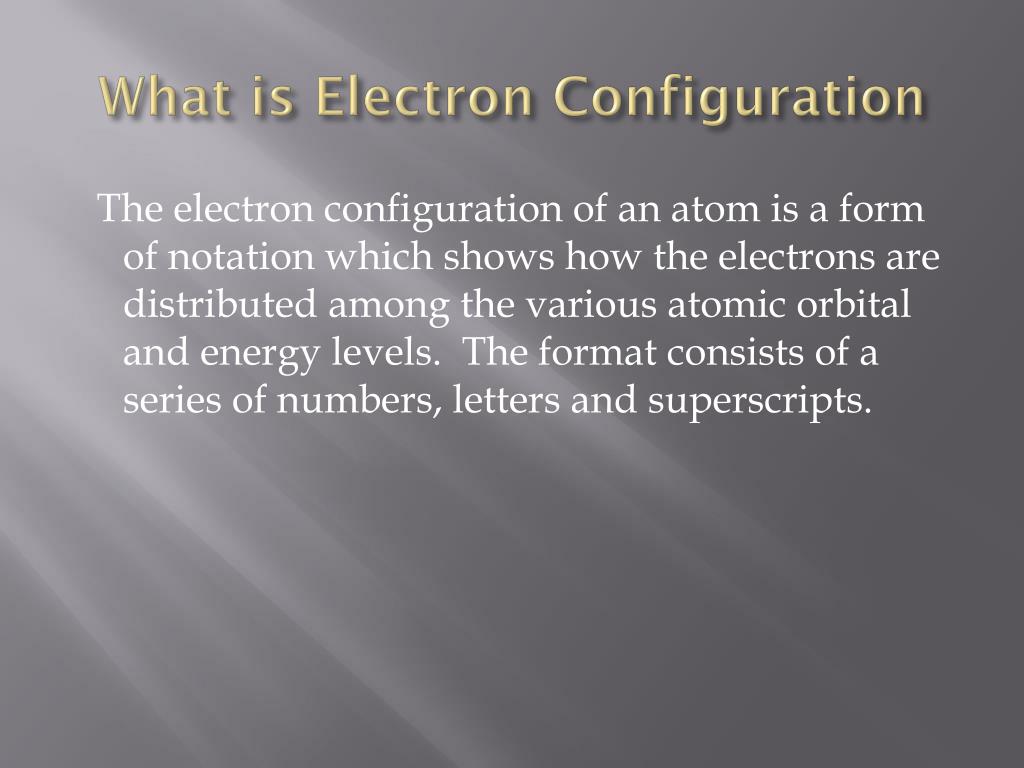 What is Electron Configuration

The electron configuration of an atom is a form of notation which shows how the electrons are distributed among the various atomic orbital and energy levels.  The format consists of a series of numbers, letters and superscripts.